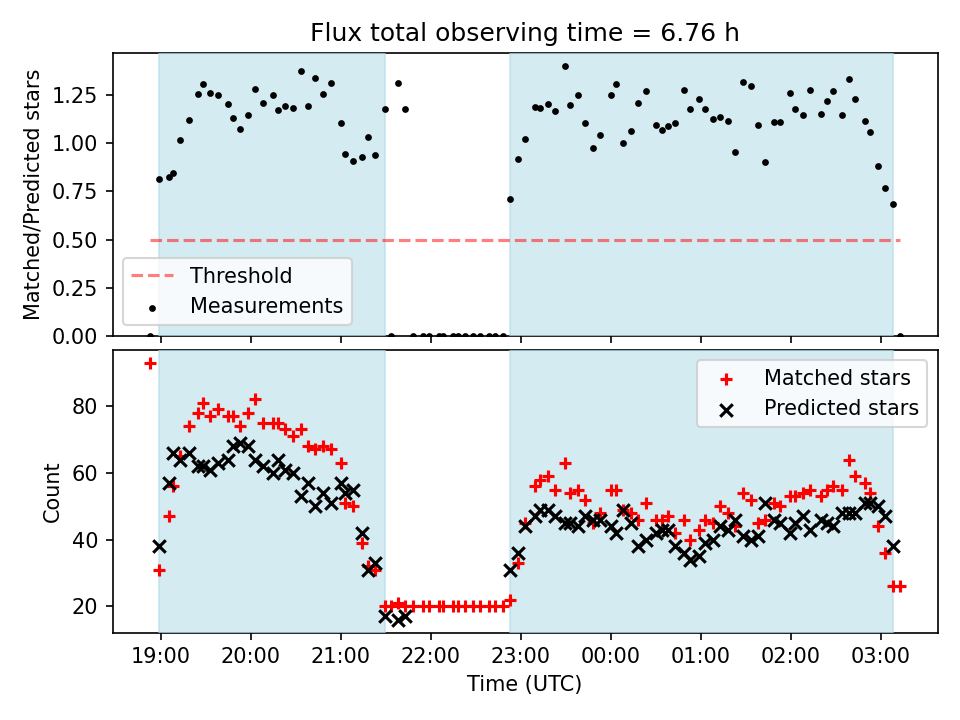 Flux total observing time = 6.76 h

Matched/Predicted stars

1.25
1.00
0.75
0.50
0.25
0.00

Threshold
Measurements

Count

80
60
40
20

Matched stars
Predicted stars

19:00 20:00 21:00 22:00 23:00 00:00 01:00 02:00 03:00

Time (UTC)